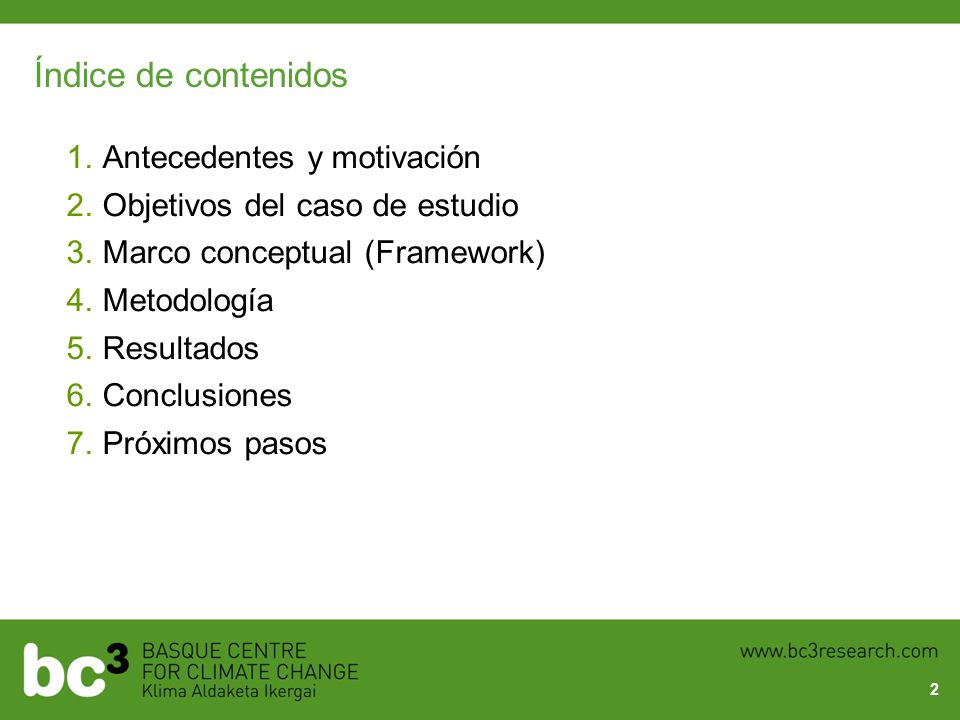 Índice de contenidos

1. Antecedentes y motivación
2. Objetivos del caso de estudio
3. Marco conceptual (Framework)
4. Metodología
5. Resultados
6. Conclusiones
7. Próximos pasos

bc³ BASQUE CENTRE FOR CLIMATE CHANGE Klima Aldaketa Ikergai

www.bc3research.com

2